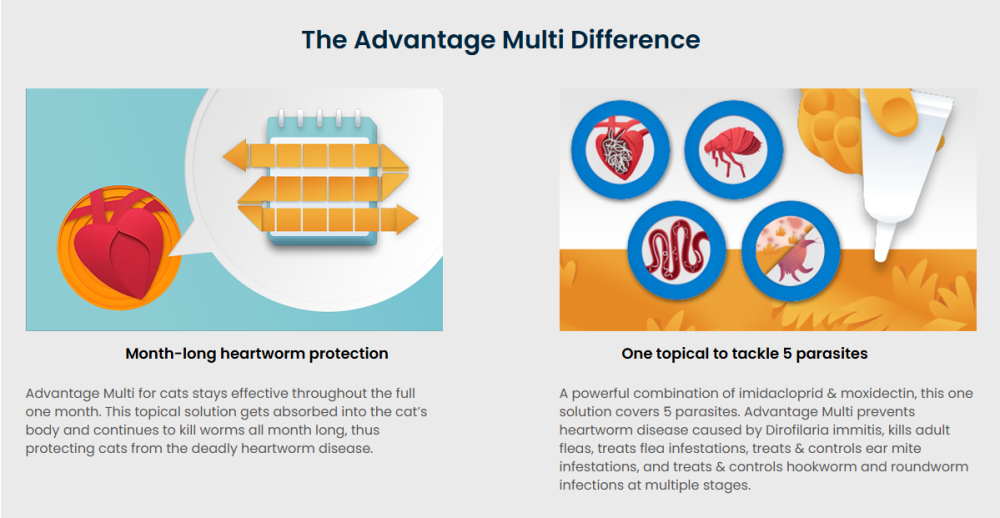 The Advantage Multi Difference

Month-long heartworm protection

Advantage Multi for cats stays effective throughout the full one month. This topical solution gets absorbed into the cat's body and continues to kill worms all month long, thus protecting cats from the deadly heartworm disease.

One topical to tackle 5 parasites

A powerful combination of imidacloprid & moxidectin, this one solution covers 5 parasites. Advantage Multi prevents heartworm disease caused by Dirofilaria immitis, kills adult fleas, treats flea infestations, treats & controls ear mite infestations, and treats & controls hookworm and roundworm infections at multiple stages.